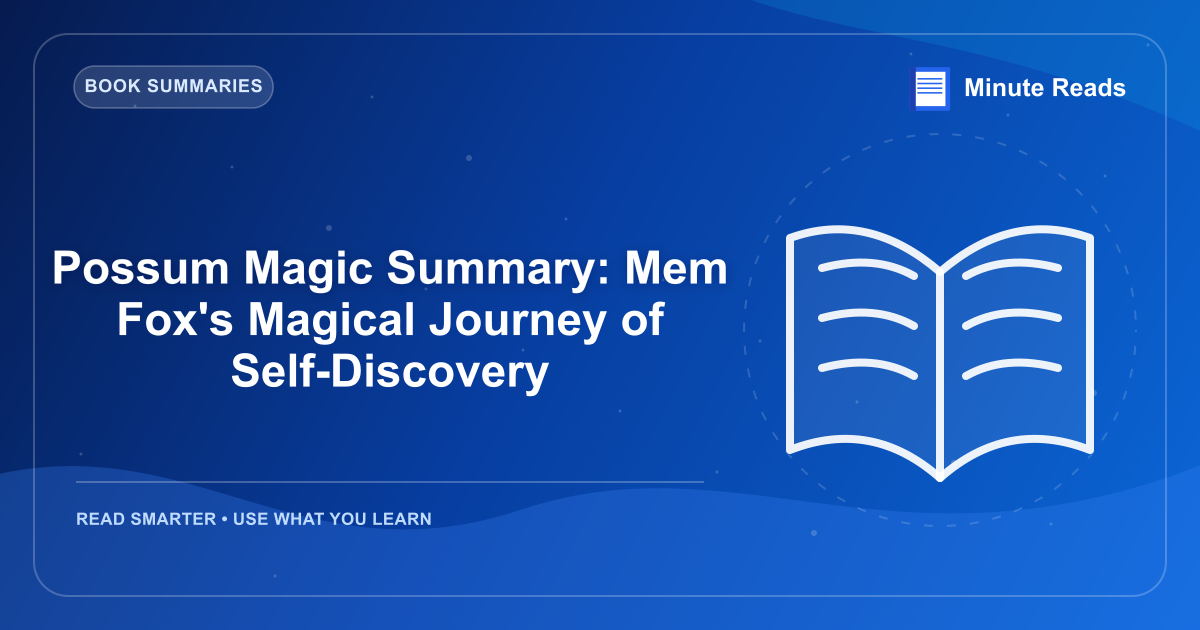 BOOK SUMMARIES

Minute Reads

Possum Magic Summary: Mem Fox's Magical Journey of Self-Discovery

READ SMARTER • USE WHAT YOU LEARN